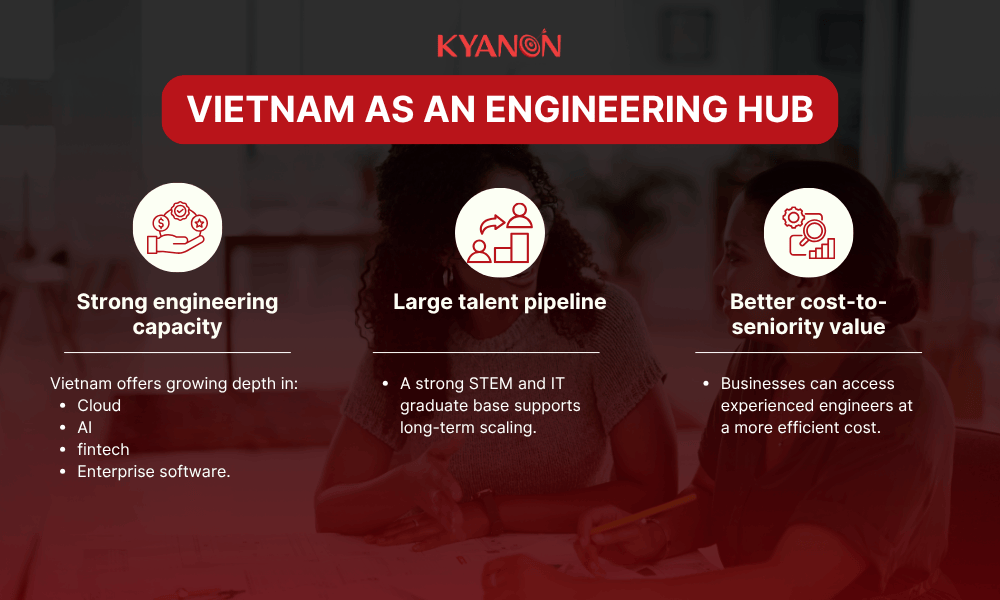 KYANON

VIETNAM AS AN ENGINEERING HUB

Strong engineering capacity

Vietnam offers growing depth in:
- Cloud
- AI
- fintech
- Enterprise software.

Large talent pipeline

- A strong STEM and IT graduate base supports long-term scaling.

Better cost-to-seniority value

- Businesses can access experienced engineers at a more efficient cost.